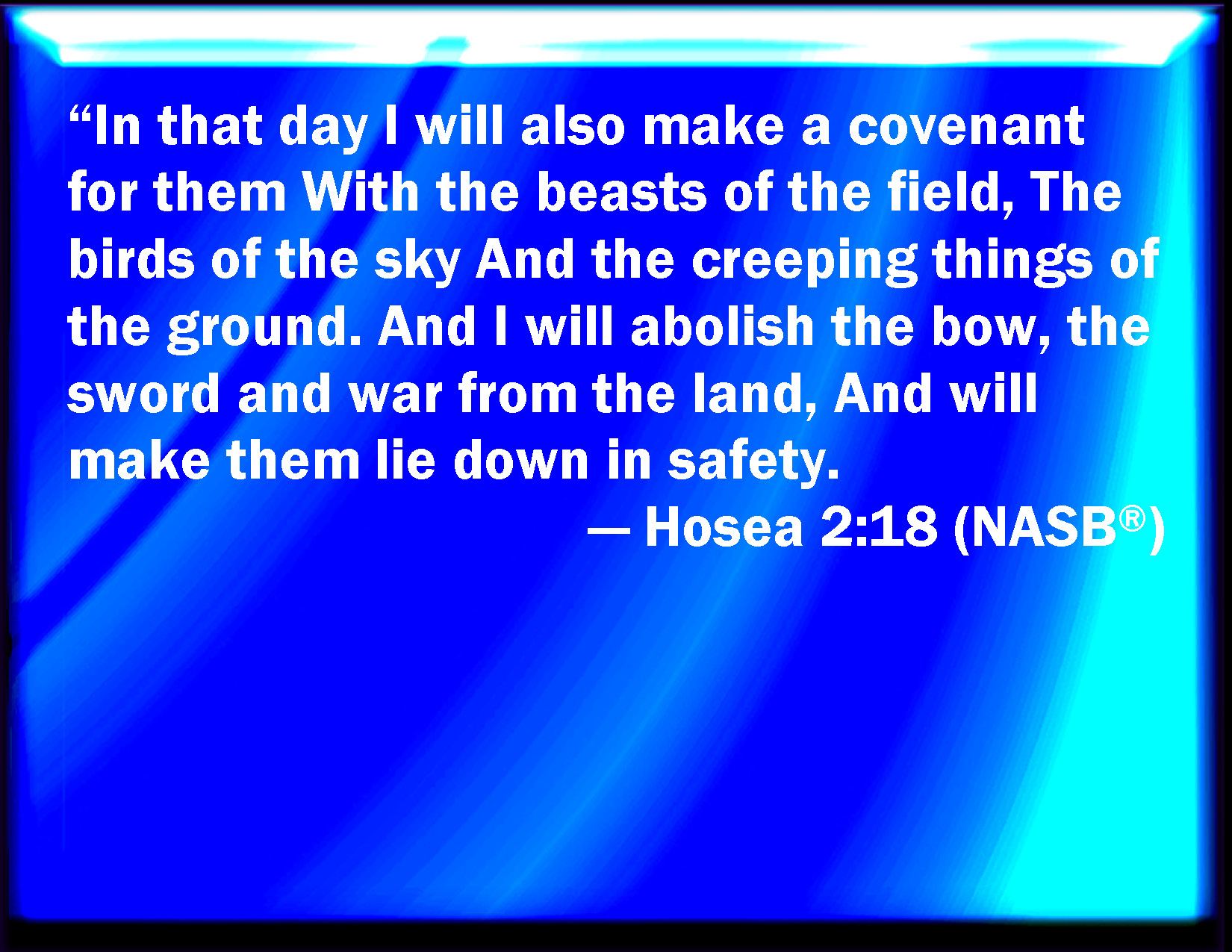 “In that day I will also make a covenant for them With the beasts of the field, The birds of the sky And the creeping things of the ground. And I will abolish the bow, the sword and war from the land, And will make them lie down in safety.

— Hosea 2:18 (NASB®)